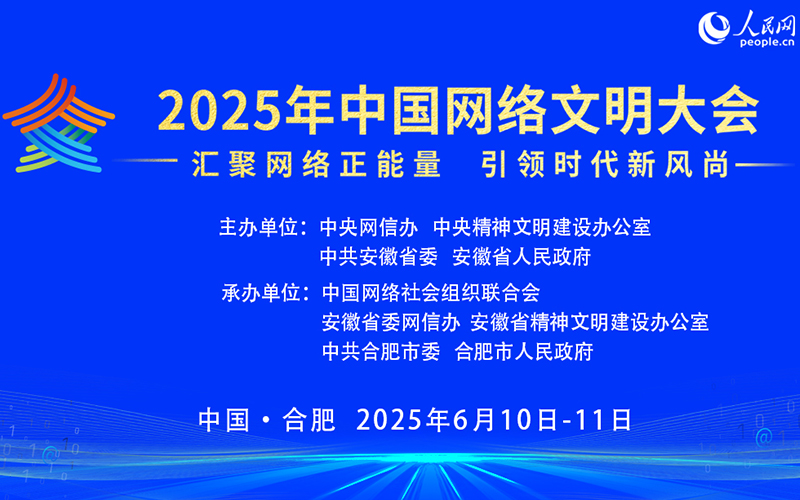 人民网
people.cn

2025年中国网络文明大会

汇聚网络正能量　引领时代新风尚

主办单位：中央网信办　中央精神文明建设办公室
中共安徽省委　安徽省人民政府

承办单位：中国网络社会组织联合会
安徽省委网信办　安徽省精神文明建设办公室
中共合肥市委　合肥市人民政府

中国・合肥　2025年6月10日-11日